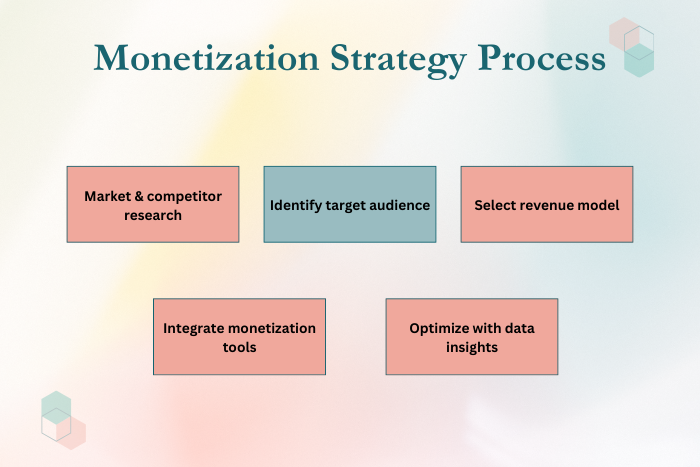 Monetization Strategy Process

Market & competitor research

Identify target audience

Select revenue model

Integrate monetization tools

Optimize with data insights